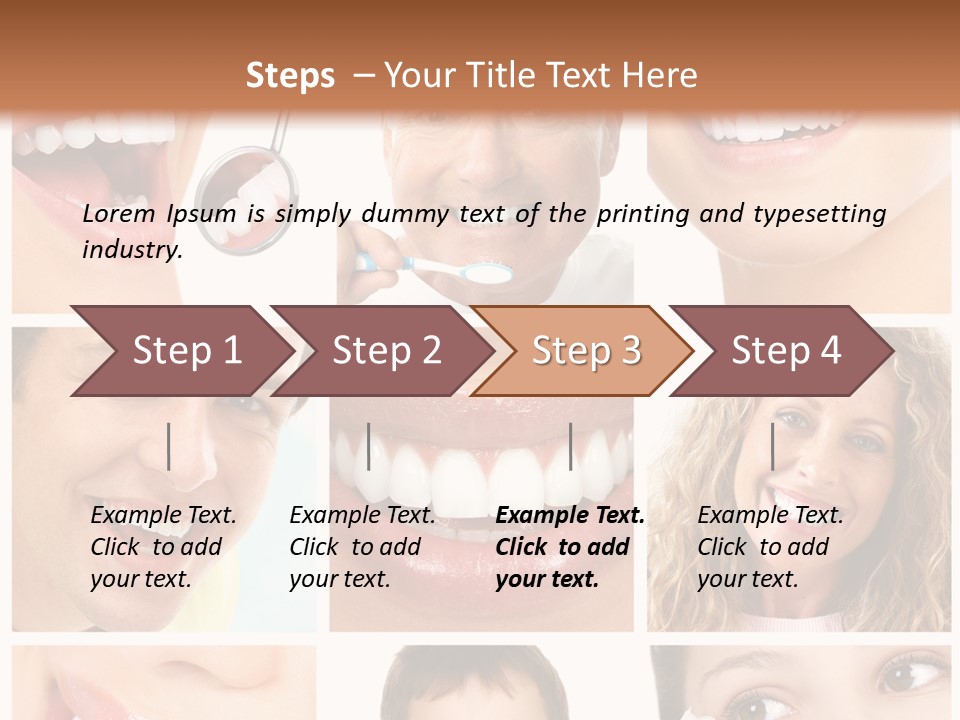 Steps – Your Title Text Here

Lorem Ipsum is simply dummy text of the printing and typesetting industry.

Step 1

Step 2

Step 3

Step 4

Example Text. Click to add your text.

Example Text. Click to add your text.

Example Text. Click to add your text.

Example Text. Click to add your text.